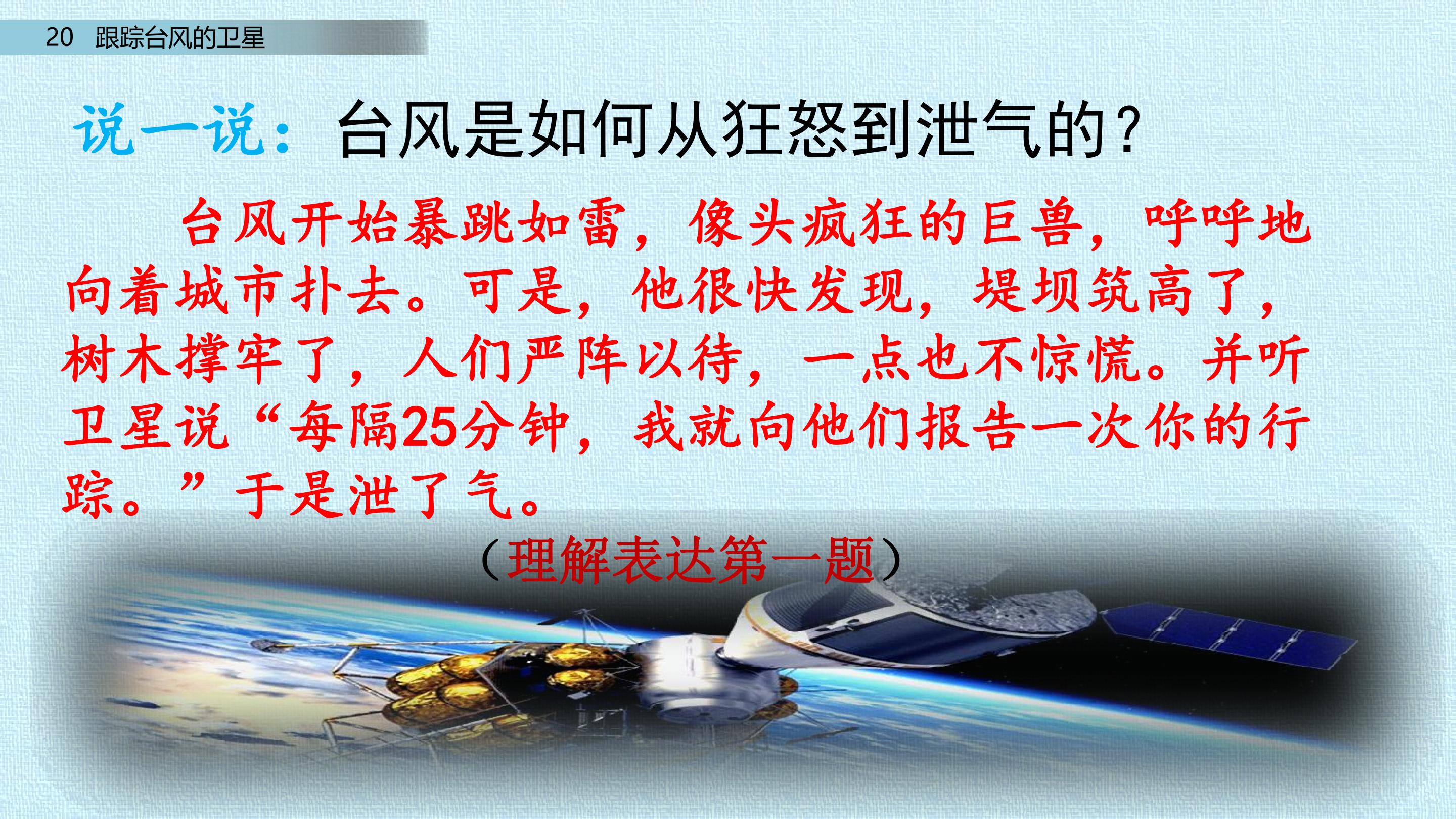 20 跟踪台风的卫星

说一说：台风是如何从狂怒到泄气的？

台风开始暴跳如雷，像头疯狂的巨兽，呼呼地向着城市扑去。可是，他很快发现，堤坝筑高了，树木撑牢了，人们严阵以待，一点也不惊慌。并听卫星说“每隔25分钟，我就向他们报告一次你的行踪。”于是泄了气。

（理解表达第一题）